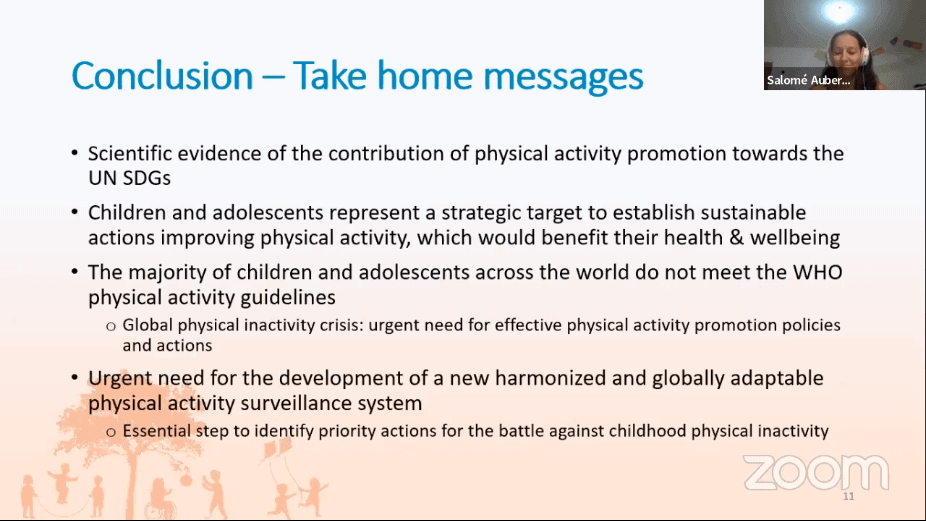 Salomé Auber...

Conclusion – Take home messages

• Scientific evidence of the contribution of physical activity promotion towards the UN SDGs

• Children and adolescents represent a strategic target to establish sustainable actions improving physical activity, which would benefit their health & wellbeing

• The majority of children and adolescents across the world do not meet the WHO physical activity guidelines

o Global physical inactivity crisis: urgent need for effective physical activity promotion policies and actions

• Urgent need for the development of a new harmonized and globally adaptable physical activity surveillance system

o Essential step to identify priority actions for the battle against childhood physical inactivity

zoom

11